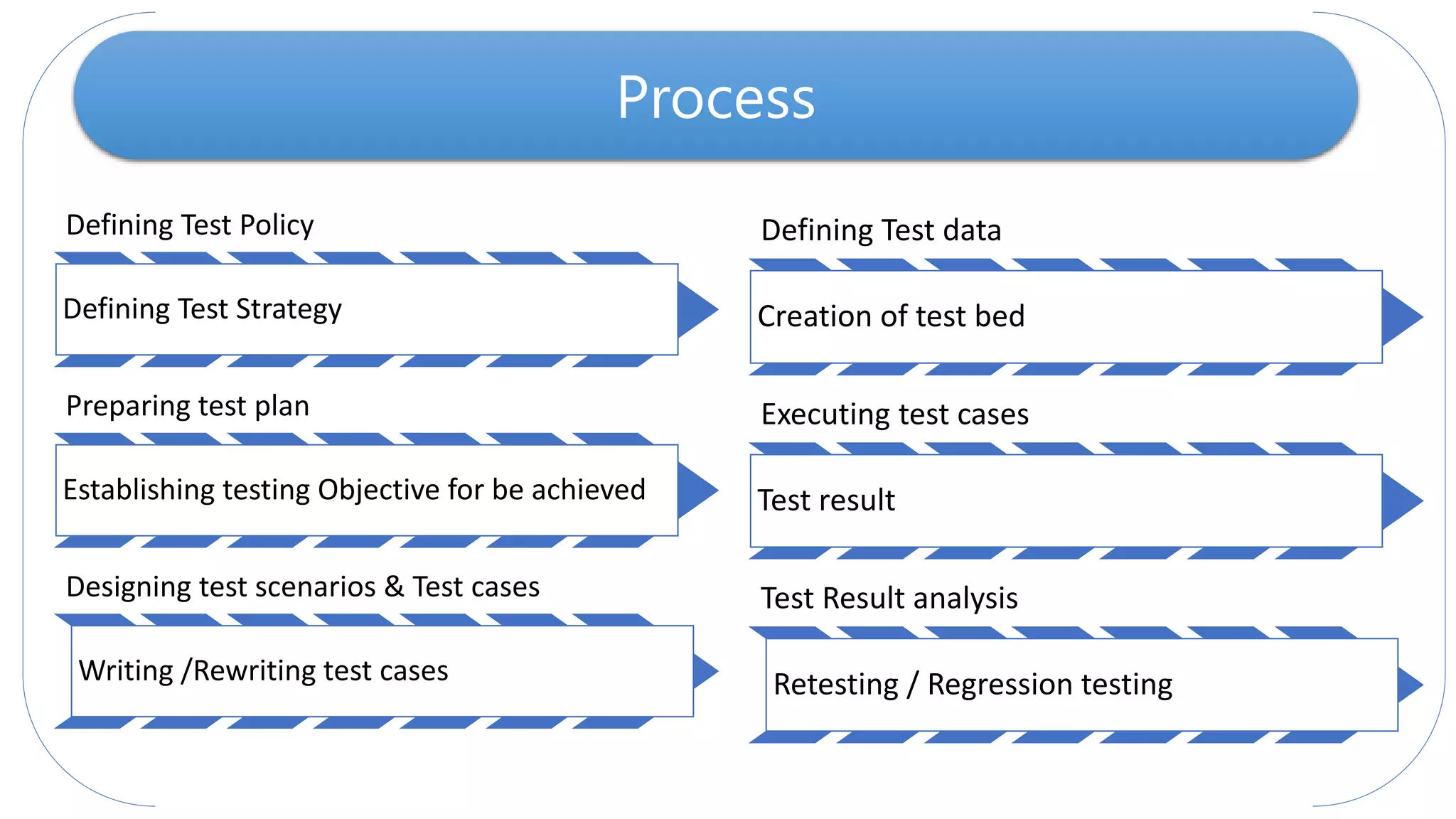 Process

Defining Test Policy

Defining Test Strategy

Preparing test plan

Establishing testing Objective for be achieved

Designing test scenarios & Test cases

Writing /Rewriting test cases

Defining Test data

Creation of test bed

Executing test cases

Test result

Test Result analysis

Retesting / Regression testing